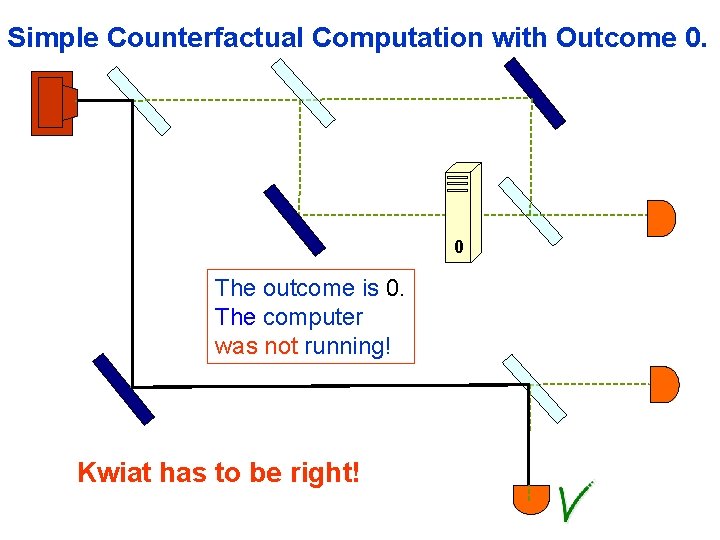 Simple Counterfactual Computation with Outcome 0.

0

The outcome is 0.
The computer
was not running!

Kwiat has to be right!